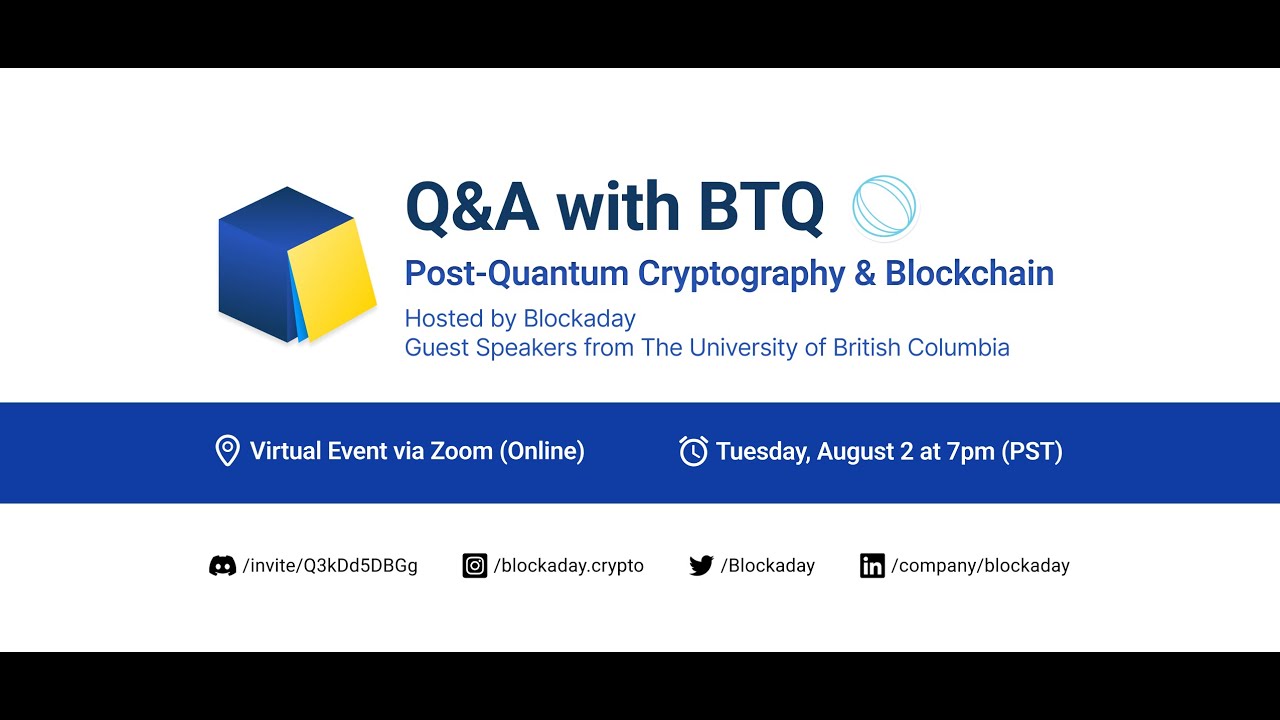 Q&A with BTQ
Post-Quantum Cryptography & Blockchain
Hosted by Blockaday
Guest Speakers from The University of British Columbia

Virtual Event via Zoom (Online)
Tuesday, August 2 at 7pm (PST)

/invite/Q3kDd5DBGg
/blockaday.crypto
/Blockaday
/company/blockaday